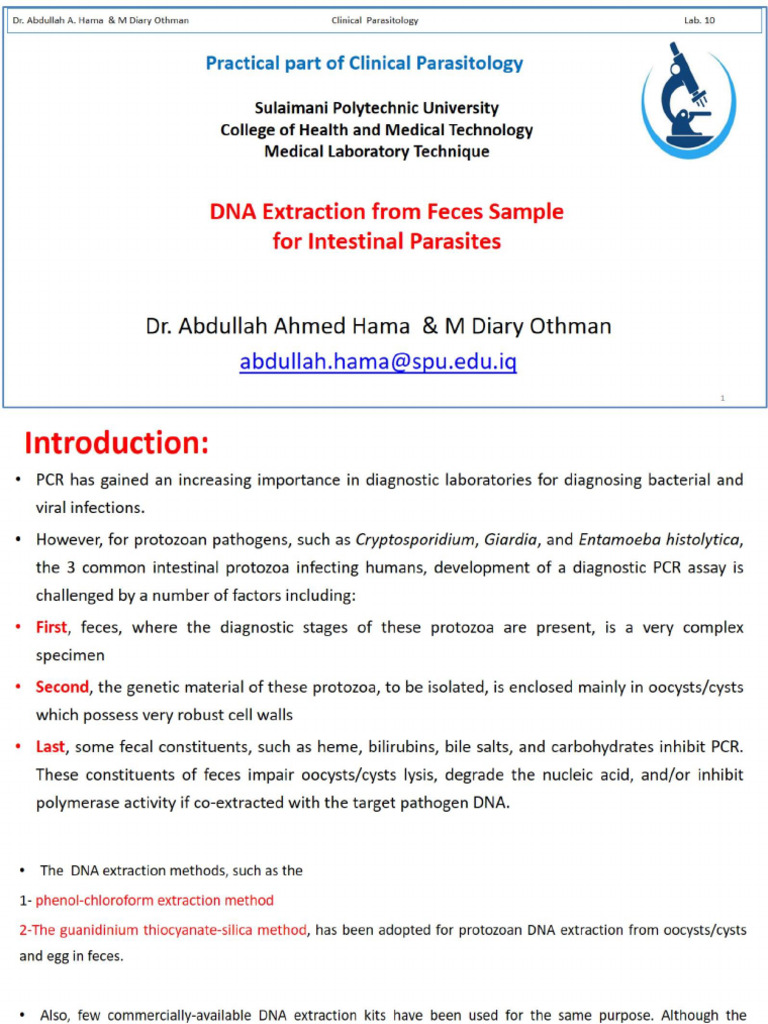 Dr. Abdullah A. Hama & M Diary Othman Clinical Parasitology Lab. 10

Practical part of Clinical Parasitology

Sulaimani Polytechnic University
College of Health and Medical Technology
Medical Laboratory Technique

DNA Extraction from Feces Sample for Intestinal Parasites

Dr. Abdullah Ahmed Hama & M Diary Othman
abdullah.hama@spu.edu.iq

1

Introduction:

• PCR has gained an increasing importance in diagnostic laboratories for diagnosing bacterial and viral infections.

• However, for protozoan pathogens, such as Cryptosporidium, Giardia, and Entamoeba histolytica, the 3 common intestinal protozoa infecting humans, development of a diagnostic PCR assay is challenged by a number of factors including:

• First, feces, where the diagnostic stages of these protozoa are present, is a very complex specimen

• Second, the genetic material of these protozoa, to be isolated, is enclosed mainly in oocysts/cysts which possess very robust cell walls

• Last, some fecal constituents, such as heme, bilirubins, bile salts, and carbohydrates inhibit PCR. These constituents of feces impair oocysts/cysts lysis, degrade the nucleic acid, and/or inhibit polymerase activity if co-extracted with the target pathogen DNA.

• The DNA extraction methods, such as the

1- phenol-chloroform extraction method

2-The guanidinium thiocyanate-silica method, has been adopted for protozoan DNA extraction from oocysts/cysts and egg in feces.

• Also, few commercially-available DNA extraction kits have been used for the same purpose. Although the